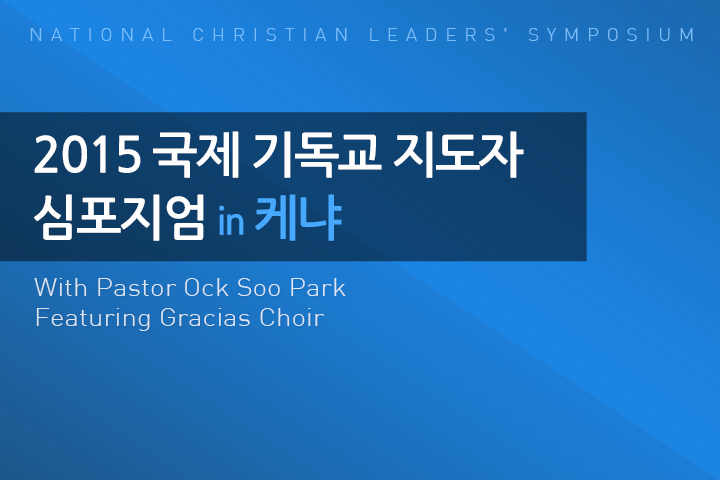 NATIONAL CHRISTIAN LEADERS' SYMPOSIUM

2015 국제 기독교 지도자 심포지엄 in 케냐

With Pastor Ock Soo Park
Featuring Gracias Choir